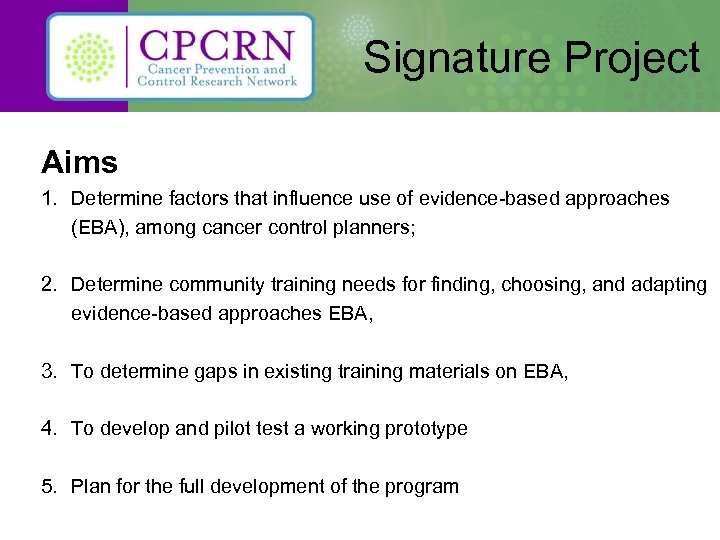 CPCRN
Cancer Prevention and Control Research Network

Signature Project

Aims

1. Determine factors that influence use of evidence-based approaches (EBA), among cancer control planners;

2. Determine community training needs for finding, choosing, and adapting evidence-based approaches EBA,

3. To determine gaps in existing training materials on EBA,

4. To develop and pilot test a working prototype

5. Plan for the full development of the program